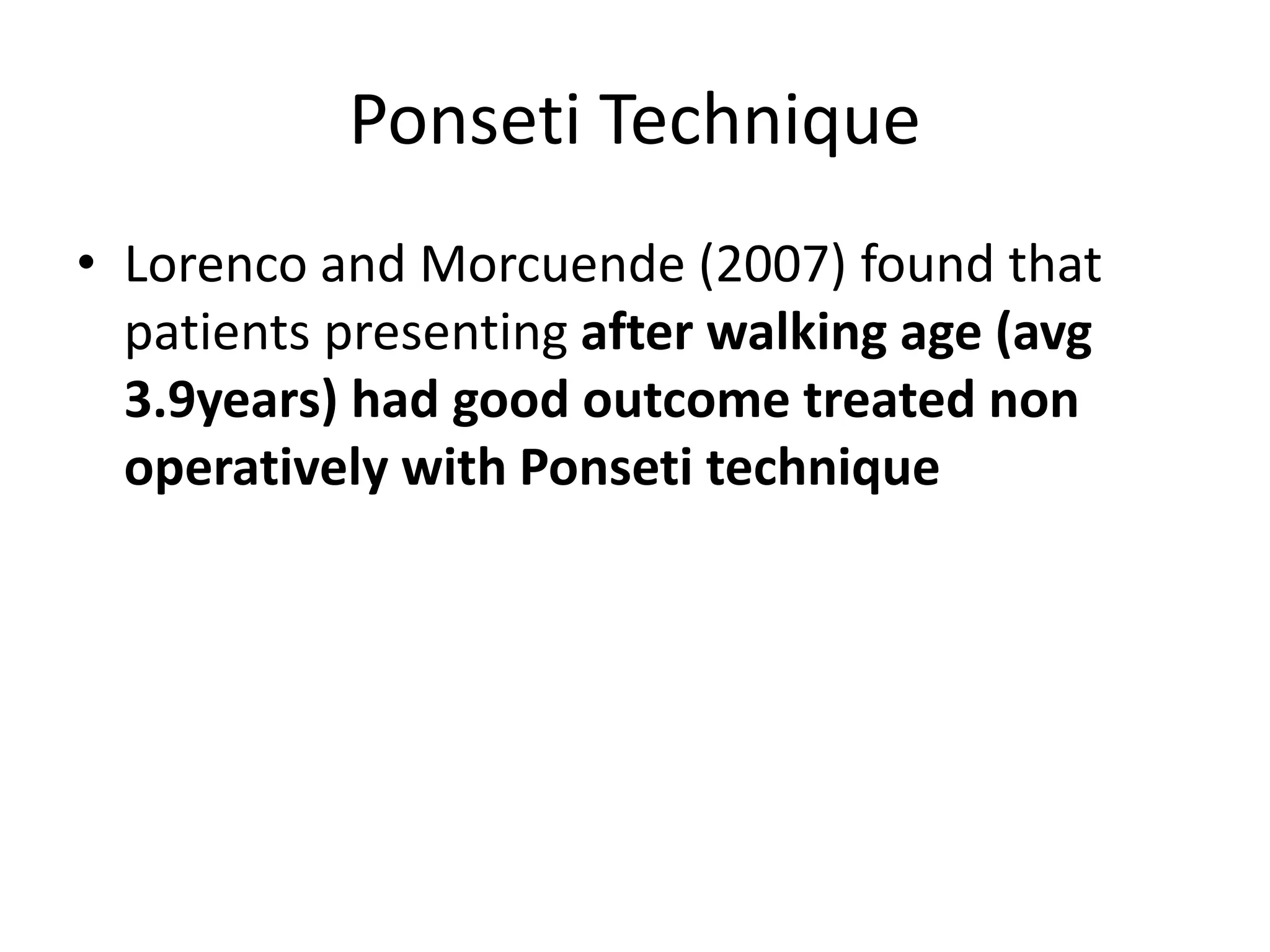 Ponseti Technique

• Lorenco and Morcuende (2007) found that patients presenting after walking age (avg 3.9years) had good outcome treated non operatively with Ponseti technique